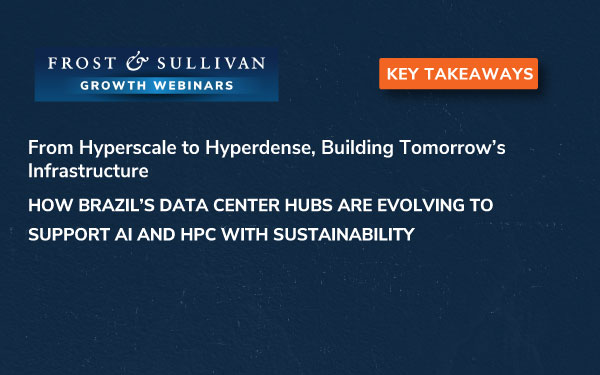 FROST & SULLIVAN
GROWTH WEBINARS

KEY TAKEAWAYS

From Hyperscale to Hyperdense, Building Tomorrow's Infrastructure

HOW BRAZIL'S DATA CENTER HUBS ARE EVOLVING TO SUPPORT AI AND HPC WITH SUSTAINABILITY